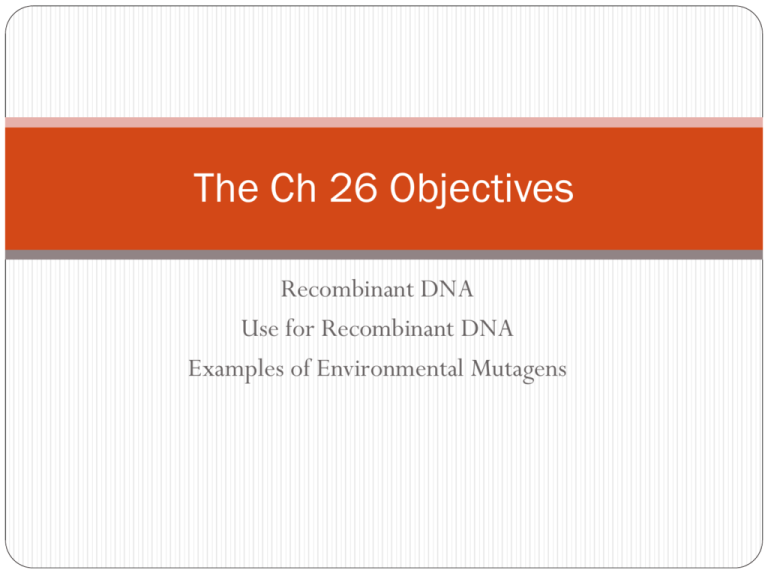 The Ch 26 Objectives

Recombinant DNA
Use for Recombinant DNA
Examples of Environmental Mutagens